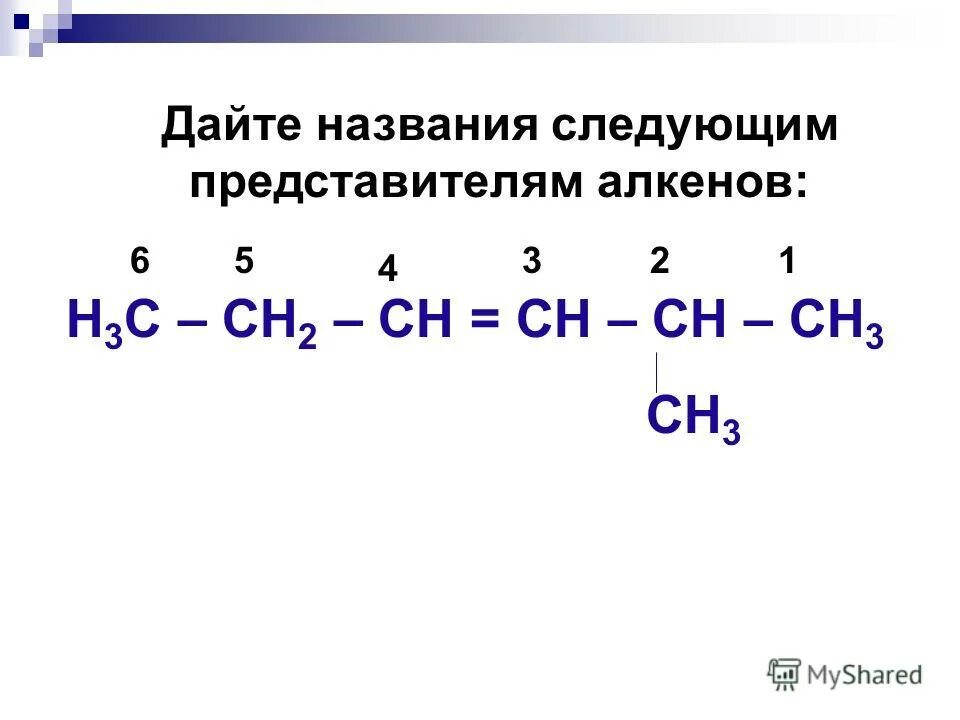 Дайте названия следующим представителям алкенов:

6 5 4 3 2 1

$H_3C – CH_2 – CH = CH – CH – CH_3$

$CH_3$

MyShared